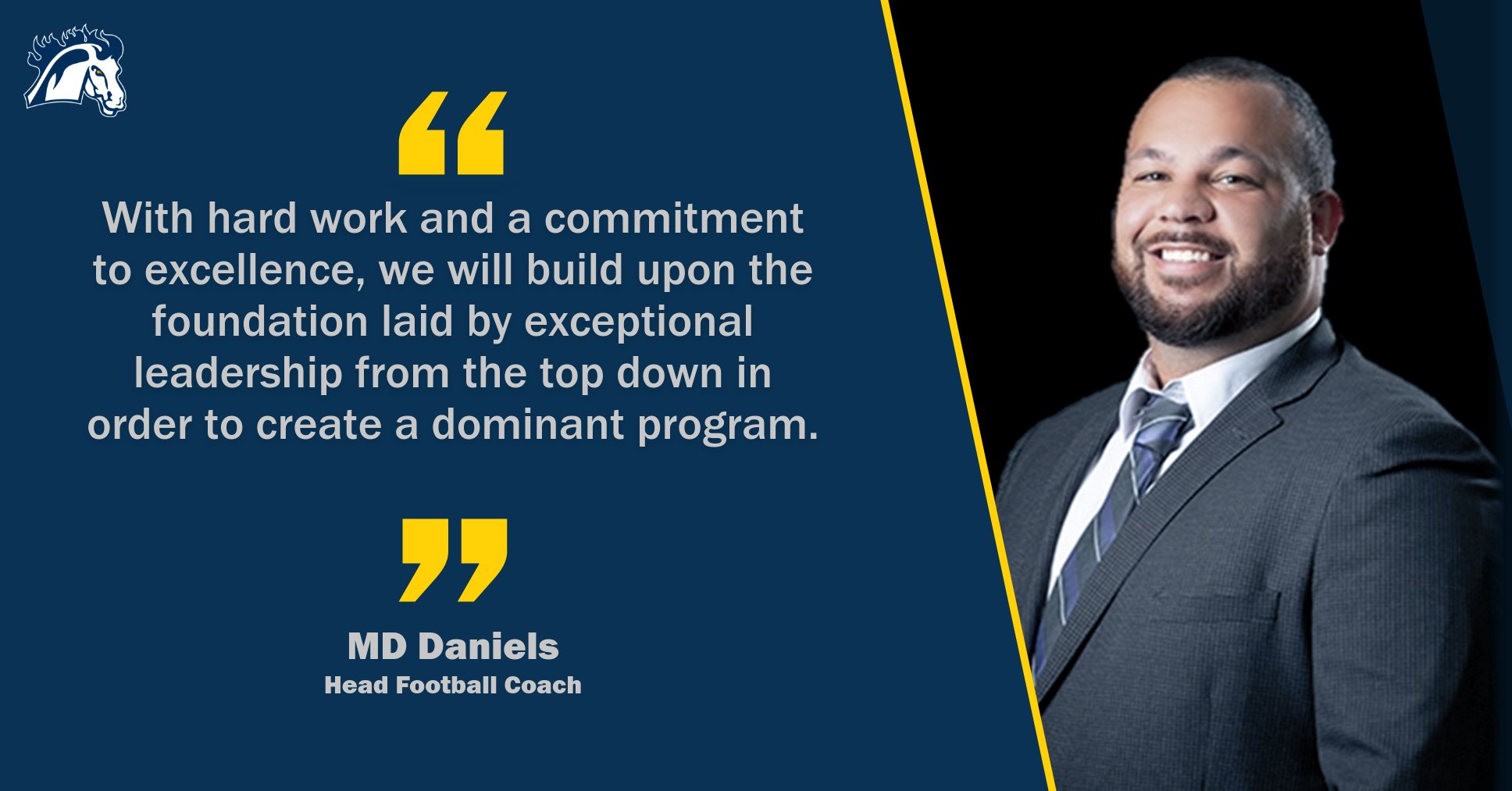 “

With hard work and a commitment to excellence, we will build upon the foundation laid by exceptional leadership from the top down in order to create a dominant program.

”

MD Daniels
Head Football Coach